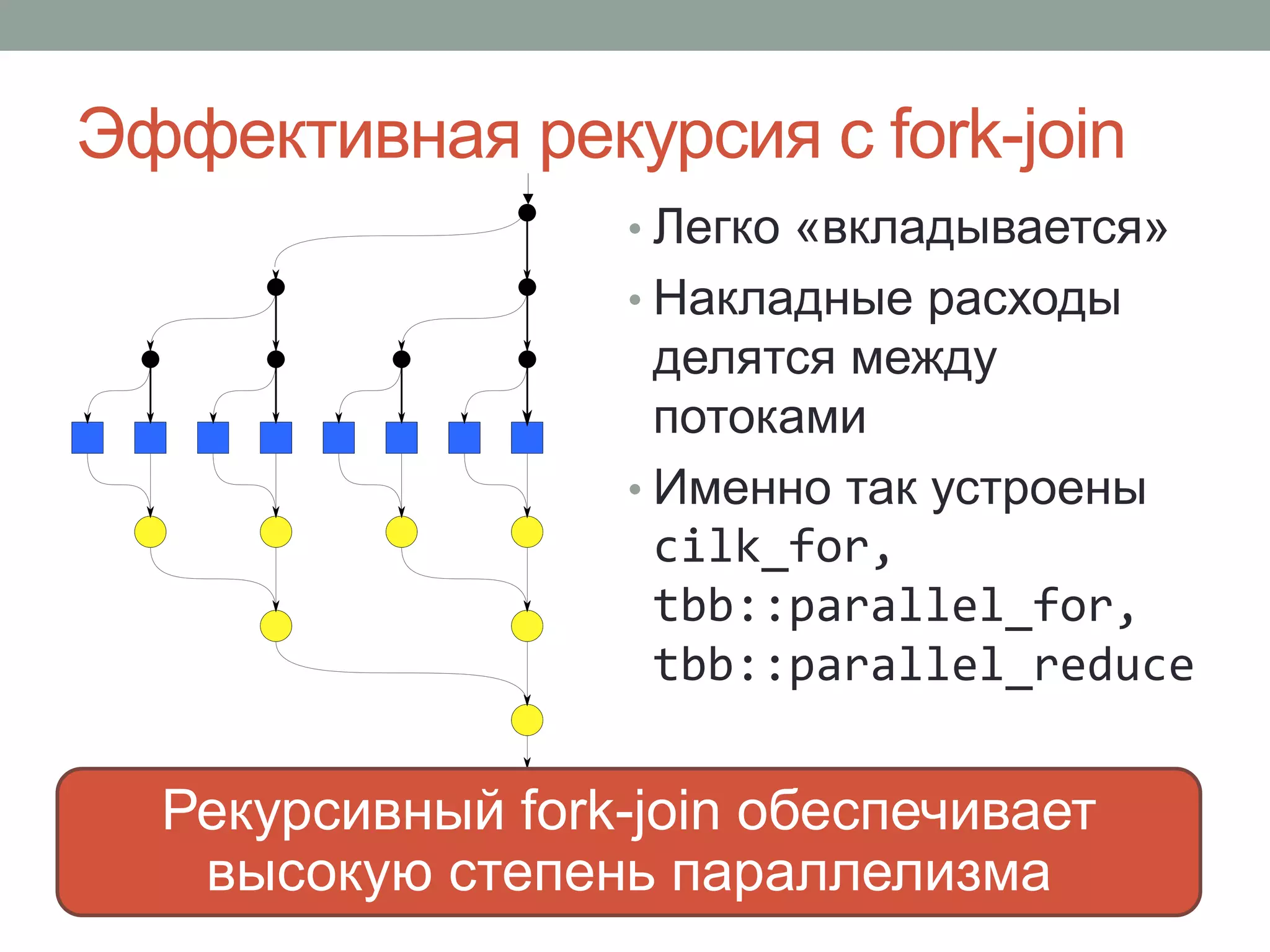 Эффективная рекурсия с fork-join

• Легко «вкладывается»
• Накладные расходы делятся между потоками
• Именно так устроены cilk_for, tbb::parallel_for, tbb::parallel_reduce

Рекурсивный fork-join обеспечивает высокую степень параллелизма